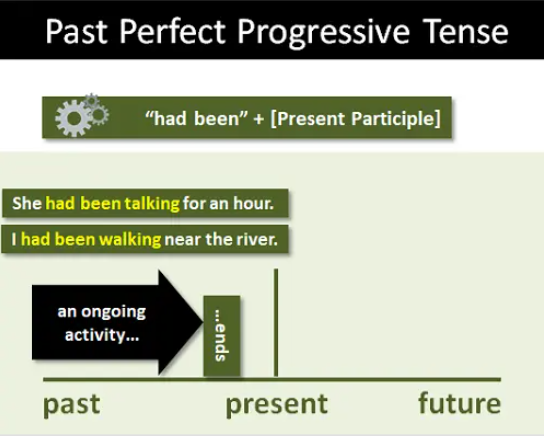 Past Perfect Progressive Tense

“had been” + [Present Participle]

She had been talking for an hour.

I had been walking near the river.

an ongoing activity…

…ends

past

present

future